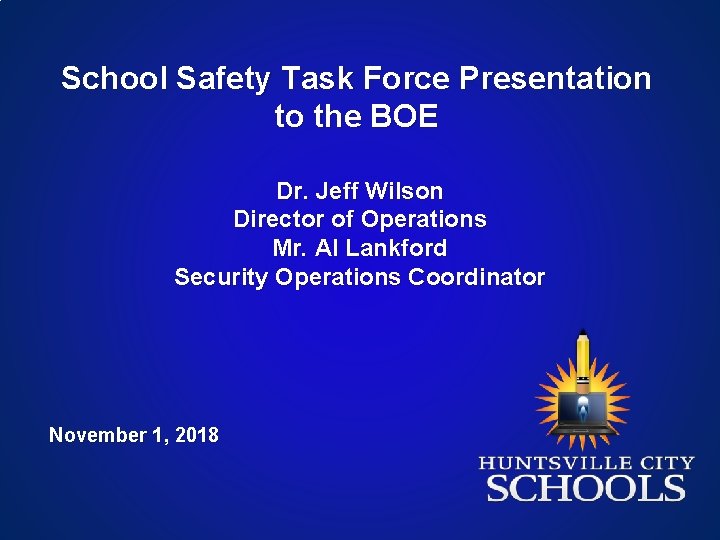 School Safety Task Force Presentation to the BOE

Dr. Jeff Wilson
Director of Operations
Mr. Al Lankford
Security Operations Coordinator

November 1, 2018

HUNTSVILLE CITY
SCHOOLS